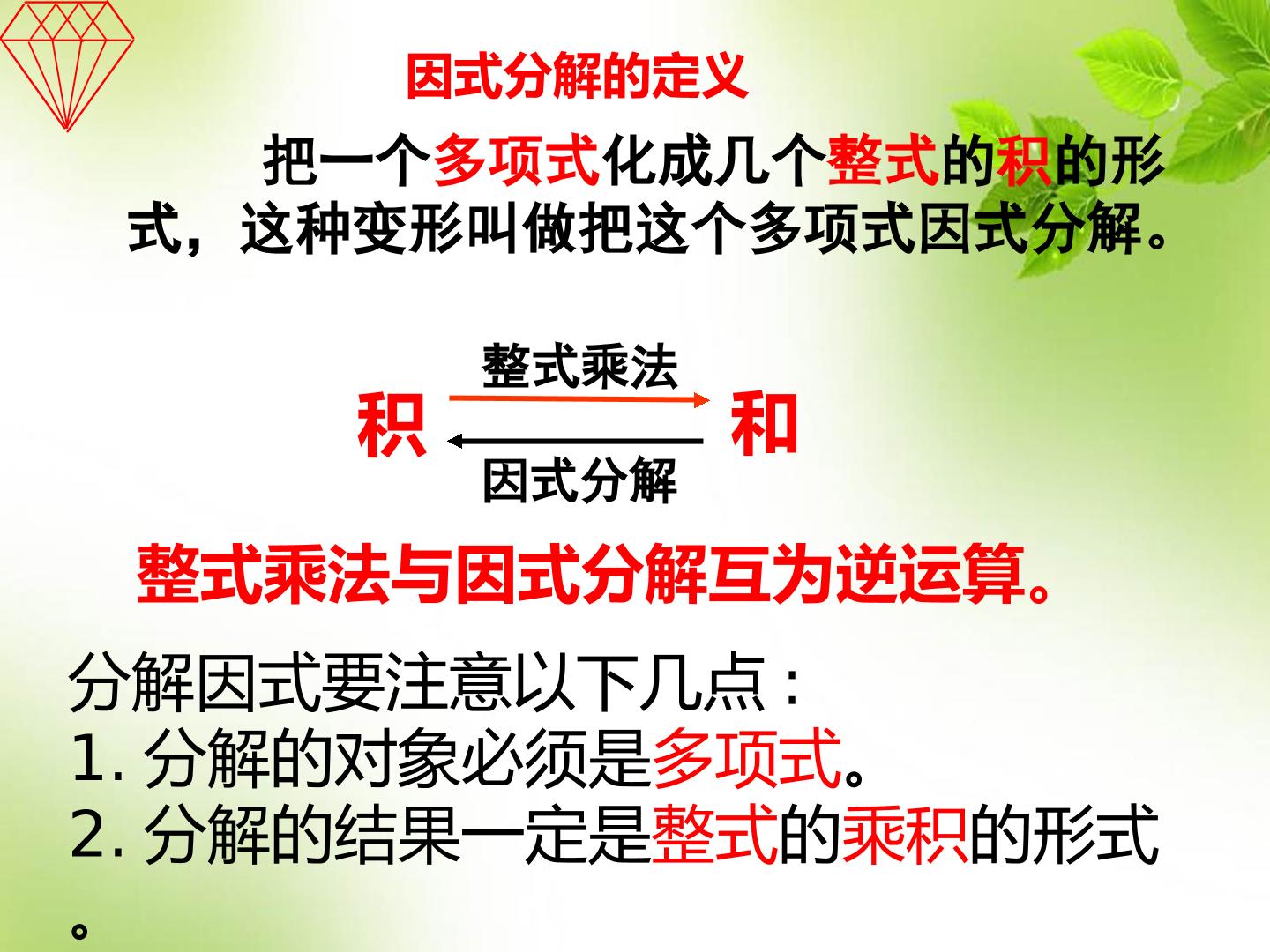 因式分解的定义

把一个多项式化成几个整式的积的形式，这种变形叫做把这个多项式因式分解。

整式乘法

积 和

因式分解

整式乘法与因式分解互为逆运算。

分解因式要注意以下几点：
1. 分解的对象必须是多项式。
2. 分解的结果一定是整式的乘积的形式。